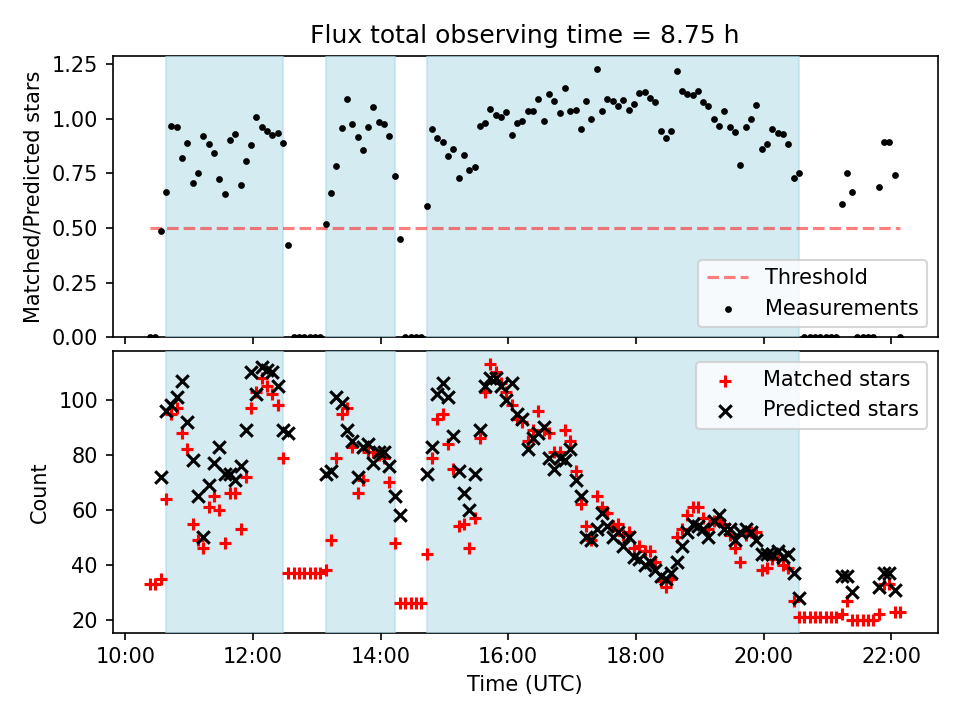 Flux total observing time = 8.75 h

Matched/Predicted stars

1.25
1.00
0.75
0.50
0.25
0.00

Threshold
Measurements

Count

100
80
60
40
20

Matched stars
Predicted stars

10:00
12:00
14:00
16:00
18:00
20:00
22:00

Time (UTC)